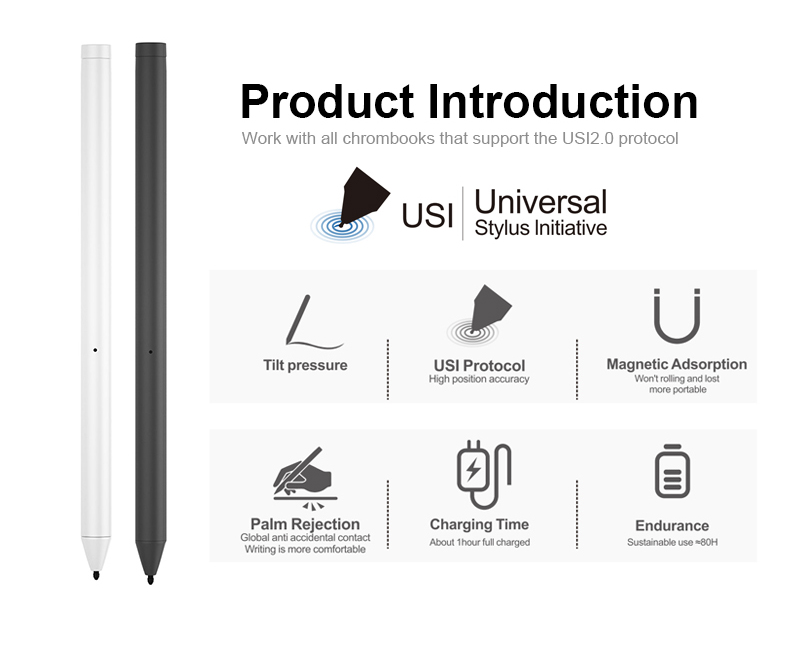 Product Introduction

Work with all chrombooks that support the USI2.0 protocol

USI Universal Stylus Initiative

Tilt pressure

USI Protocol
High position accuracy

Magnetic Adsorption
Won't rolling and lost more portable

Palm Rejection
Global anti accidental contact
Writing is more comfortable

Charging Time
About 1hour full charged

Endurance
Sustainable use ≈80H